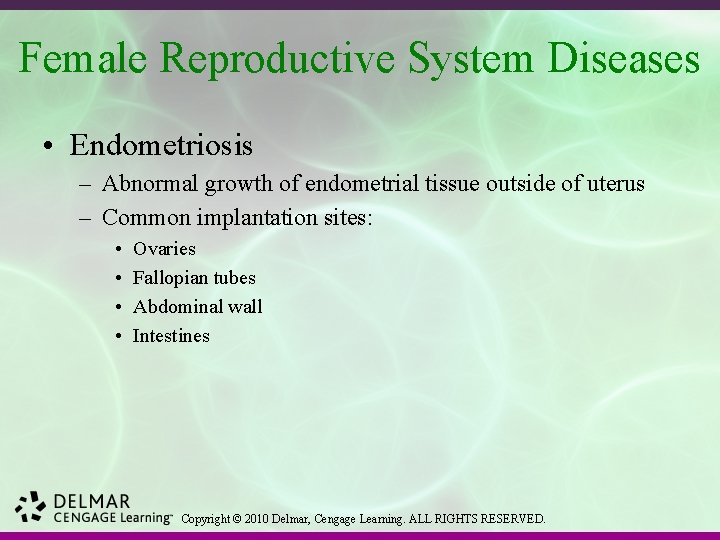 Female Reproductive System Diseases

• Endometriosis
– Abnormal growth of endometrial tissue outside of uterus
– Common implantation sites:
• Ovaries
• Fallopian tubes
• Abdominal wall
• Intestines

DELMAR
CENGAGE Learning™ Copyright © 2010 Delmar, Cengage Learning. ALL RIGHTS RESERVED.